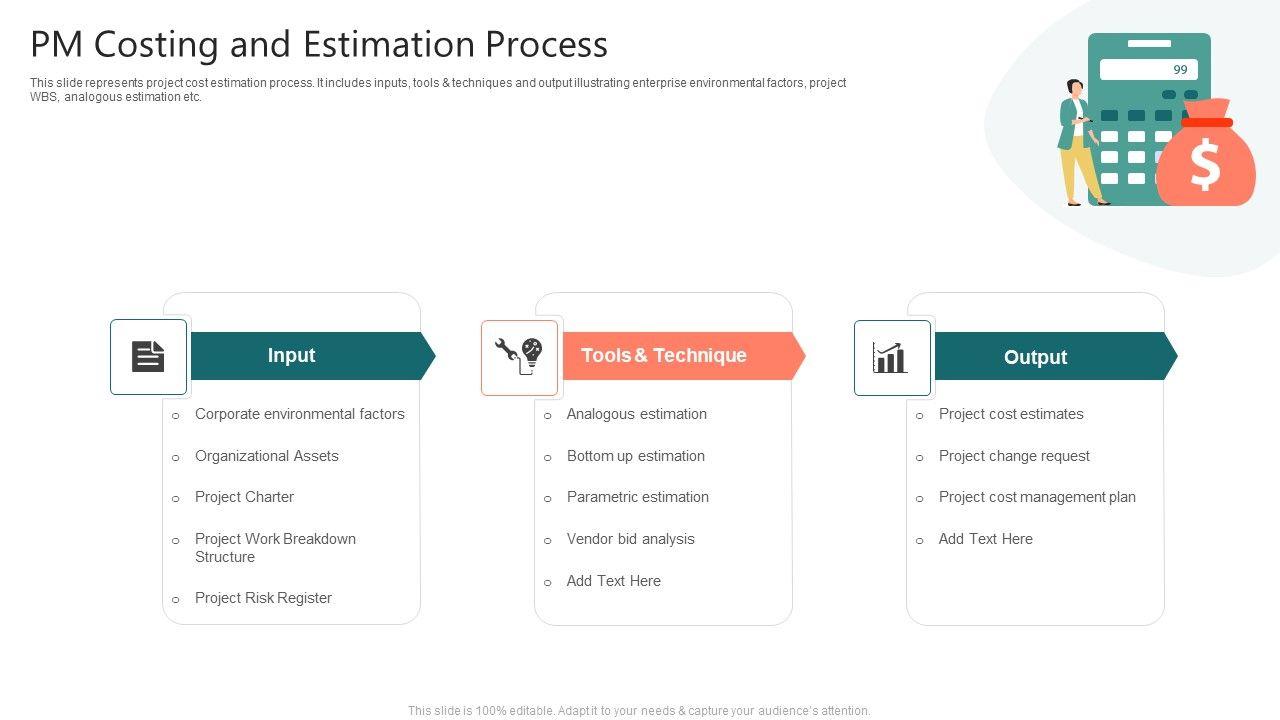 PM Costing and Estimation Process

This slide represents project cost estimation process. It includes inputs, tools & techniques and output illustrating enterprise environmental factors, project WBS, analogous estimation etc.

99

$

Input

- Corporate environmental factors
- Organizational Assets
- Project Charter
- Project Work Breakdown Structure
- Project Risk Register

Tools & Technique

- Analogous estimation
- Bottom up estimation
- Parametric estimation
- Vendor bid analysis
- Add Text Here

Output

- Project cost estimates
- Project change request
- Project cost management plan
- Add Text Here

This slide is 100% editable. Adapt it to your needs & capture your audience's attention.